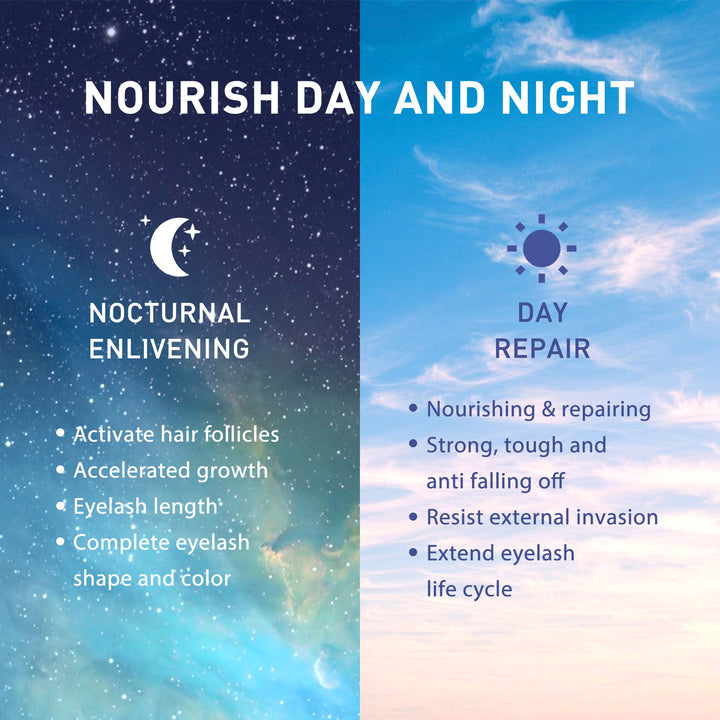 NOURISH DAY AND NIGHT

NOCTURNAL ENLIVENING

• Activate hair follicles
• Accelerated growth
• Eyelash length
• Complete eyelash shape and color

DAY REPAIR

• Nourishing & repairing
• Strong, tough and anti falling off
• Resist external invasion
• Extend eyelash life cycle